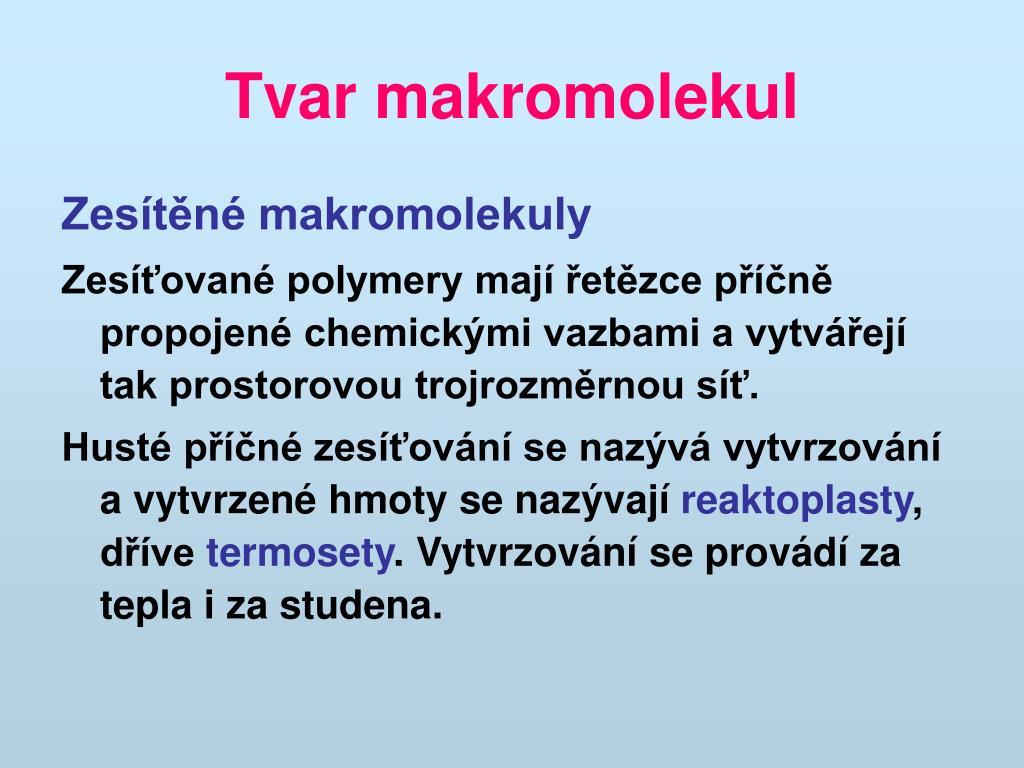 Tvar makromolekul

Zesítěné makromolekuly

Zesíťované polymery mají řetězce příčně propojené chemickými vazbami a vytvářejí tak prostorovou trojrozměrnou síť.

Husté příčné zesíťování se nazývá vytvrzování a vytvrzené hmoty se nazývají reaktoplasty, dříve termosety. Vytvrzování se provádí za tepla i za studena.